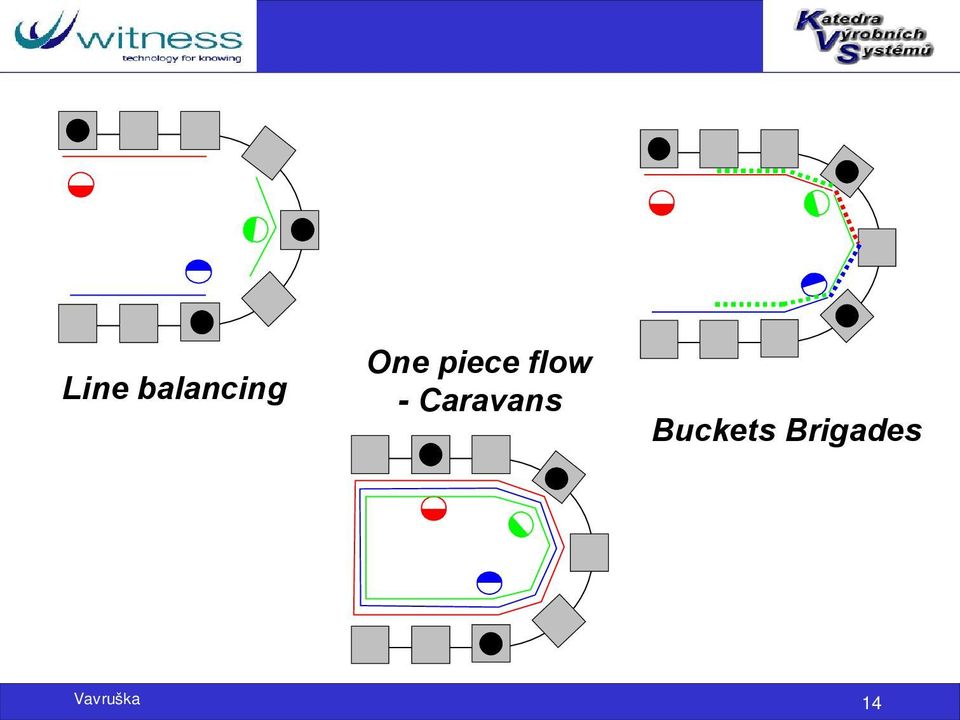 witness
technology for knowing

Katedra
Výrobních
Systémů

Line balancing

One piece flow
- Caravans

Buckets Brigades

Vavruška

14